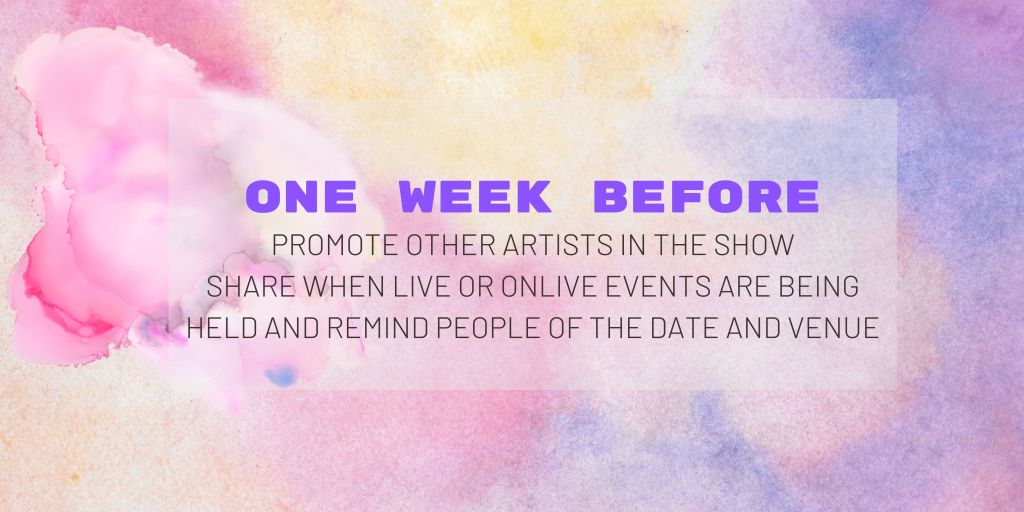 ONE WEEK BEFORE

PROMOTE OTHER ARTISTS IN THE SHOW
SHARE WHEN LIVE OR ONLIVE EVENTS ARE BEING HELD AND REMIND PEOPLE OF THE DATE AND VENUE